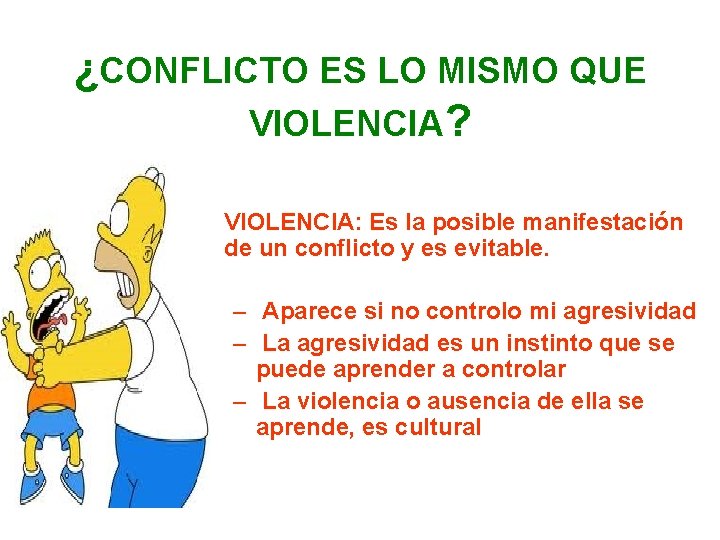 ¿CONFLICTO ES LO MISMO QUE VIOLENCIA?

VIOLENCIA: Es la posible manifestación de un conflicto y es evitable.

– Aparece si no controlo mi agresividad
– La agresividad es un instinto que se puede aprender a controlar
– La violencia o ausencia de ella se aprende, es cultural